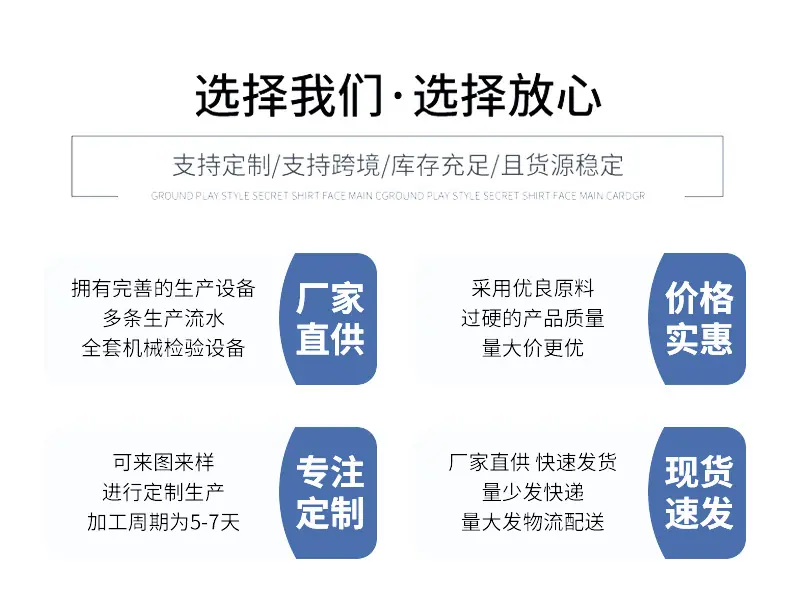 选择我们·选择放心

支持定制/支持跨境/库存充足/且货源稳定

GROUND PLAY STYLE SECRET SHIRT FACE MAIN CGROUND PLAY STYLE SECRET SHIRT FACE MAIN CARDGR

拥有完善的生产设备
多条生产流水
全套机械检验设备

厂家直供

采用优良原料
过硬的产品质量
量大价更优

价格实惠

可来图来样
进行定制生产
加工周期为5-7天

专注定制

厂家直供 快速发货
量少发快递
量大发物流配送

现货速发